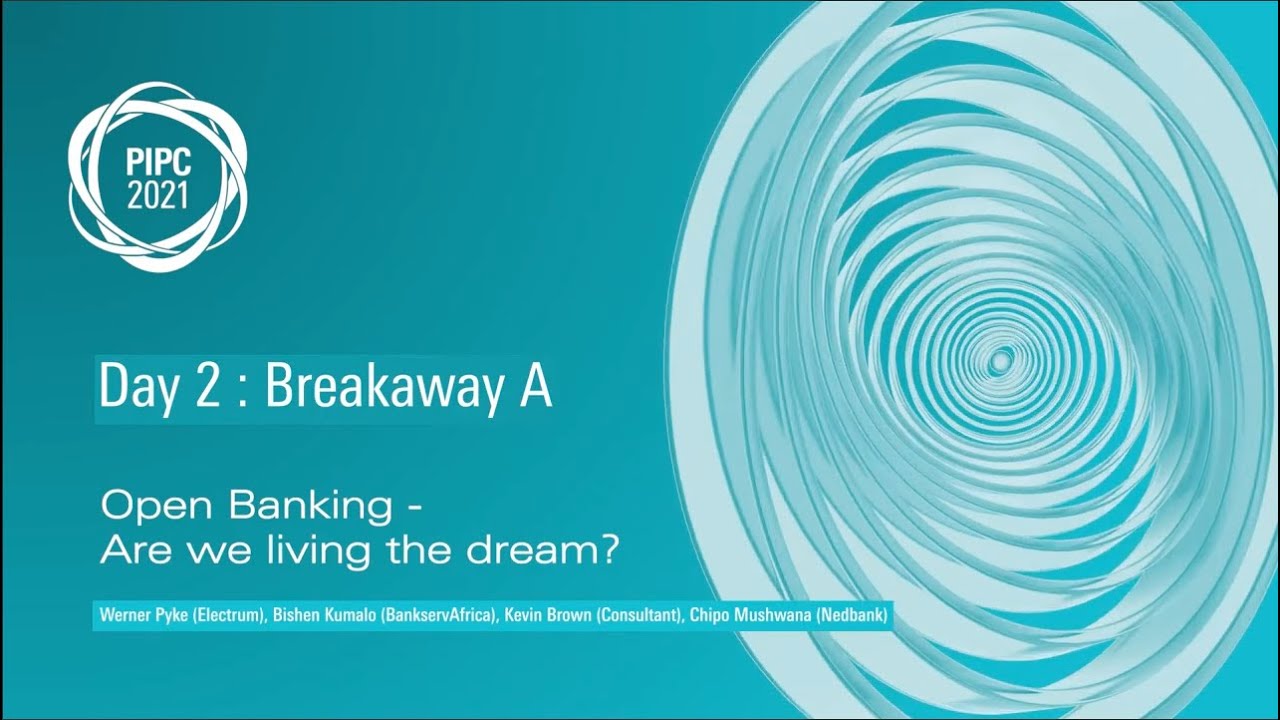 PIPC 2021

Day 2 : Breakaway A

Open Banking - Are we living the dream?

Werner Pyke (Electrum), Bishen Kumalo (BankservAfrica), Kevin Brown (Consultant), Chipo Mushwana (Nedbank)